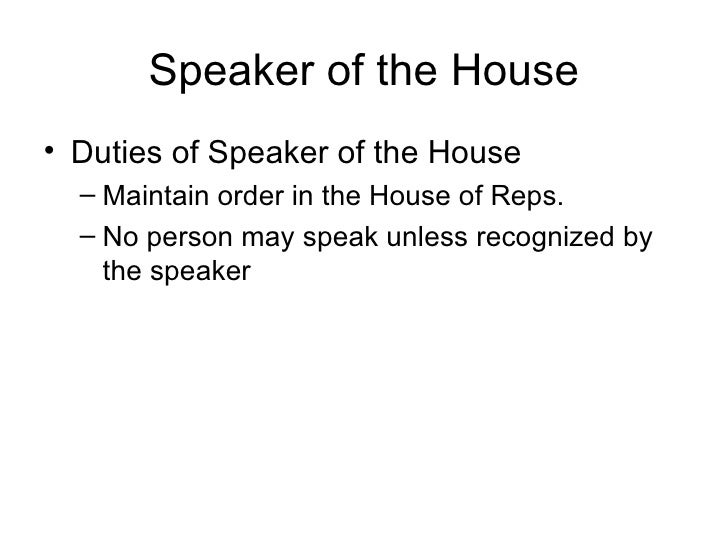 Speaker of the House

• Duties of Speaker of the House
– Maintain order in the House of Reps.
– No person may speak unless recognized by the speaker